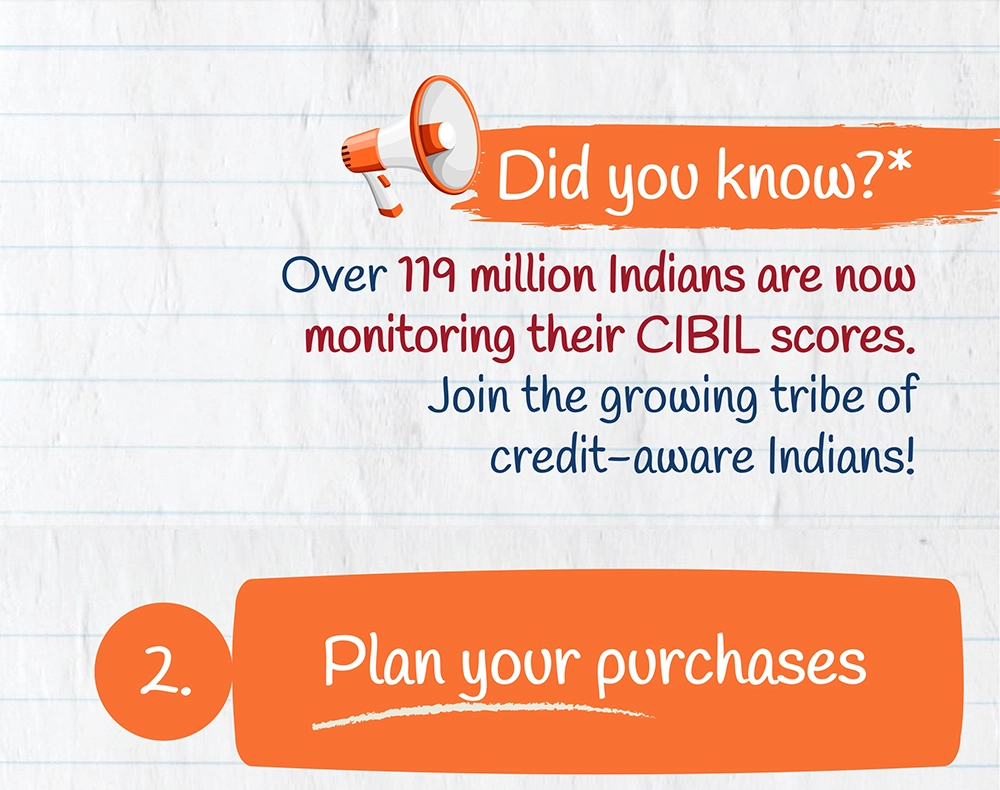 Did you know?*

Over 119 million Indians are now monitoring their CIBIL scores. Join the growing tribe of credit-aware Indians!

2.

Plan your purchases